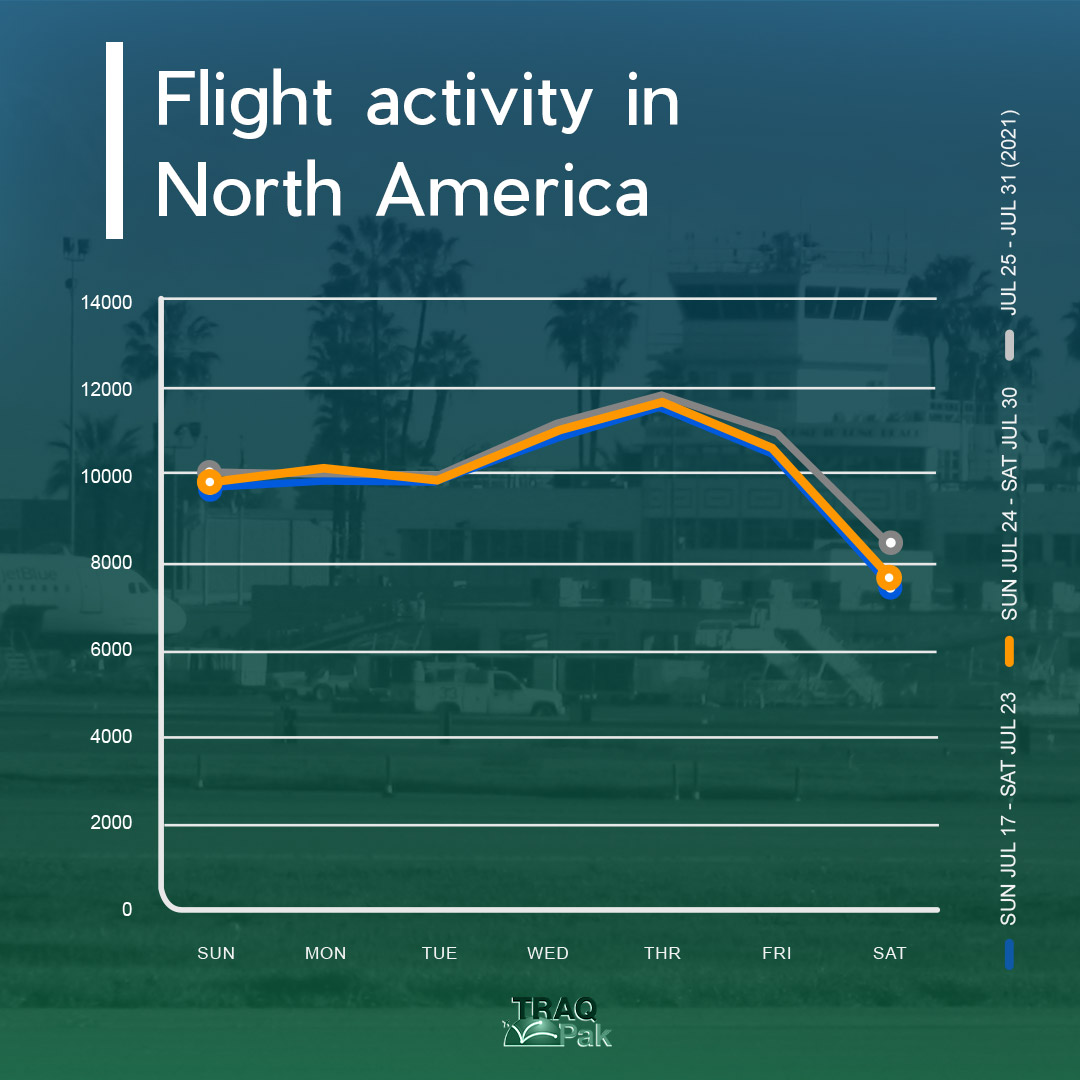 Flight activity in North America

14000
12000
10000
8000
6000
4000
2000
0

SUN
MON
TUE
WED
THR
FRI
SAT

SUN JUL 17 - SAT JUL 23
SUN JUL 24 - SAT JUL 30
JUL 25 - JUL 31 (2021)

TRAQ Pak